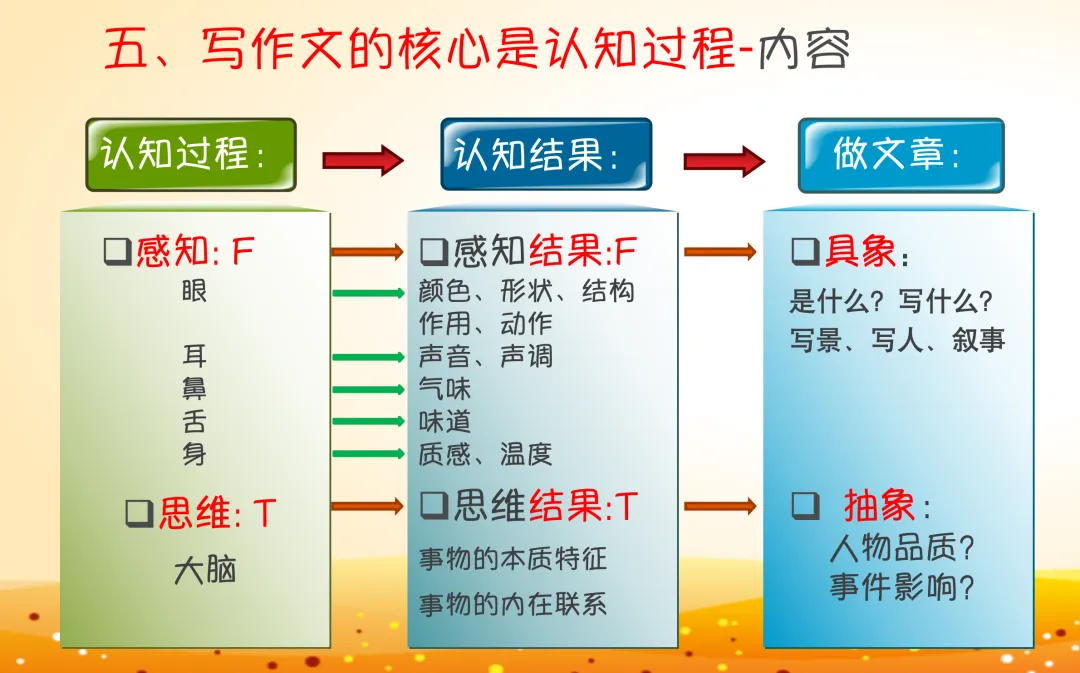 五、写作文的核心是认知过程-内容

认知过程：

认知结果：

做文章：

❑感知: F
眼
耳
鼻
舌
身

❑思维: T
大脑

❑感知结果:F
颜色、形状、结构
作用、动作
声音、声调
气味
味道
质感、温度

❑思维结果:T
事物的本质特征
事物的内在联系

❑具象：
是什么？写什么？
写景、写人、叙事

❑ 抽象：
人物品质？
事件影响？